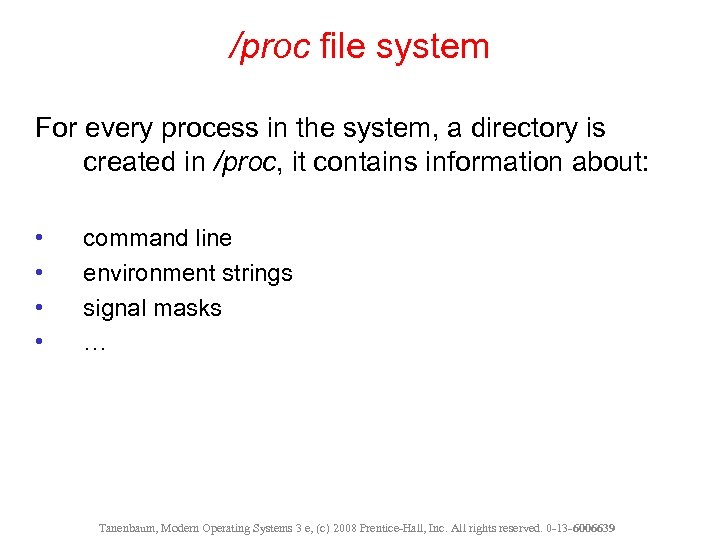 /proc file system

For every process in the system, a directory is created in /proc, it contains information about:

• command line
• environment strings
• signal masks
• …

Tanenbaum, Modern Operating Systems 3 e, (c) 2008 Prentice-Hall, Inc. All rights reserved. 0-13-6006639